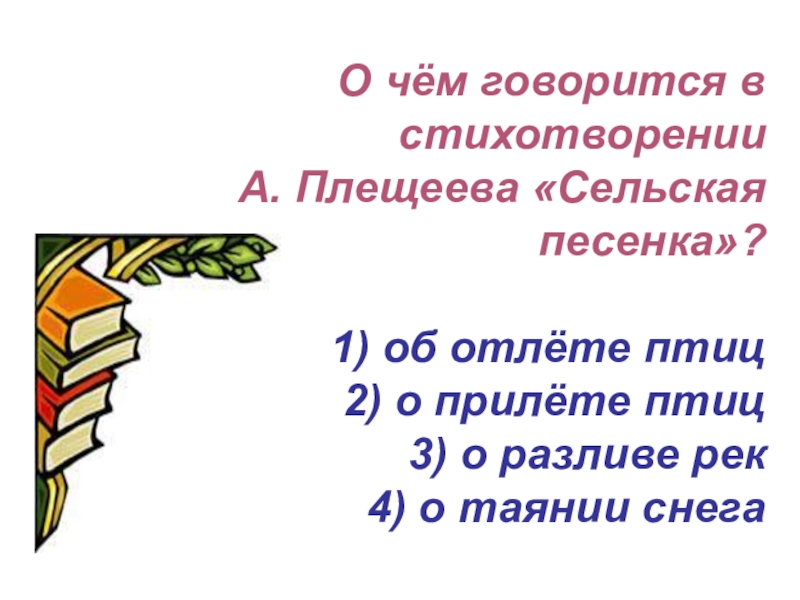 О чём говорится в стихотворении А. Плещеева «Сельская песенка»?

1) об отлёте птиц
2) о прилёте птиц
3) о разливе рек
4) о таянии снега